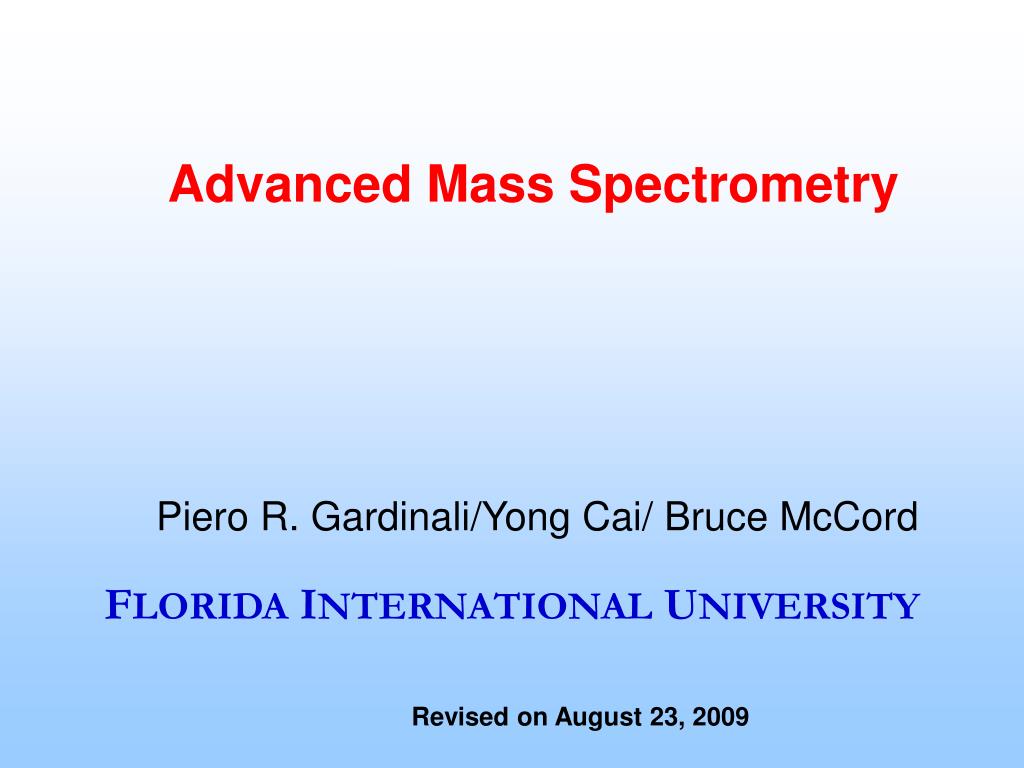 Advanced Mass Spectrometry

Piero R. Gardinali/Yong Cai/ Bruce McCord

FLORIDA INTERNATIONAL UNIVERSITY

Revised on August 23, 2009